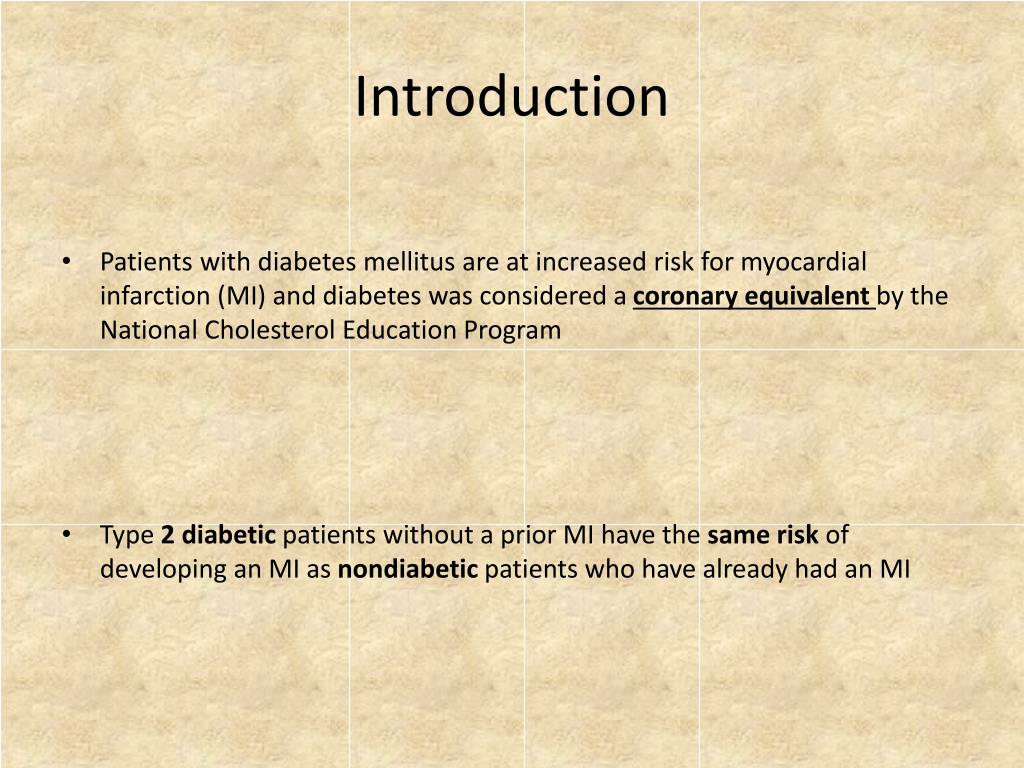 Introduction

• Patients with diabetes mellitus are at increased risk for myocardial infarction (MI) and diabetes was considered a coronary equivalent by the National Cholesterol Education Program

• Type 2 diabetic patients without a prior MI have the same risk of developing an MI as nondiabetic patients who have already had an MI